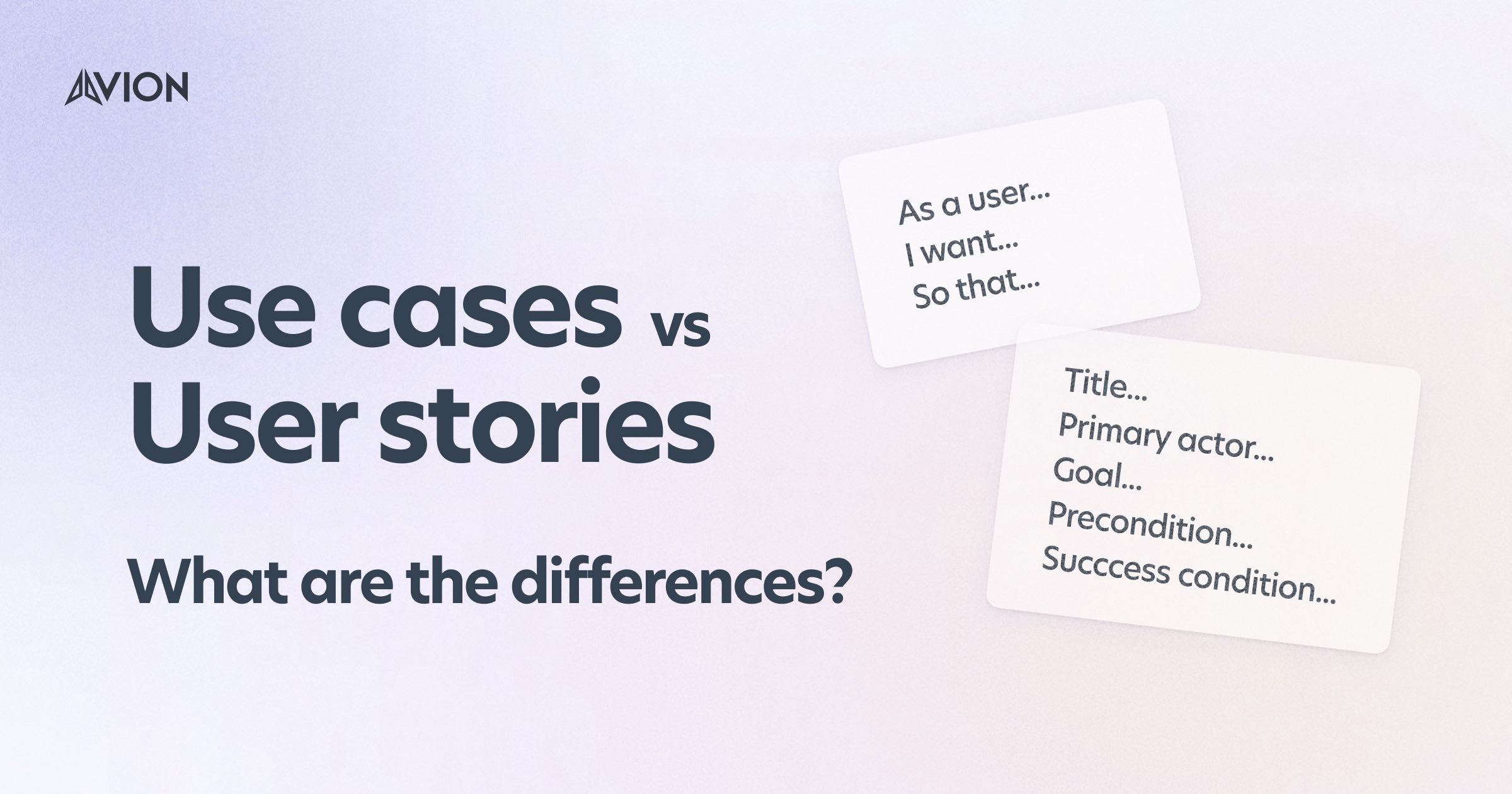 AVION

Use cases vs User stories

What are the differences?

As a user...
I want...
So that...

Title...
Primary actor...
Goal...
Precondition...
Succcess condition...